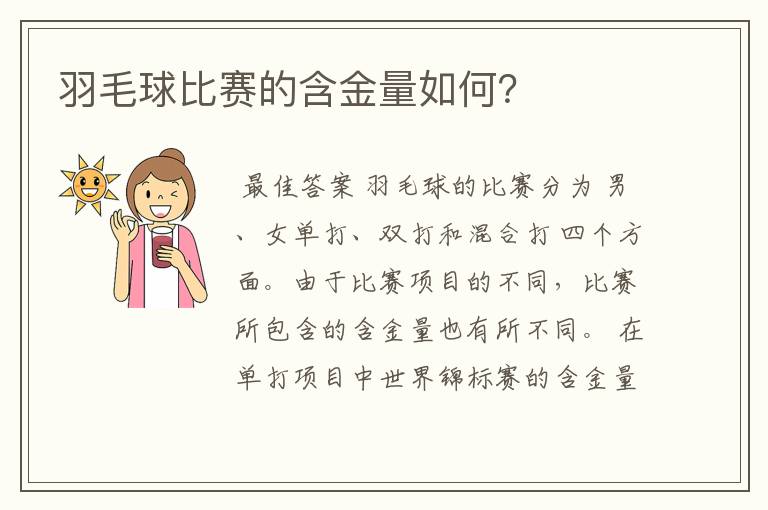 羽毛球比赛的含金量如何?

最佳答案 羽毛球的比赛分为 男、女单打、双打和混合打四个方面。由于比赛项目的不同，比赛所包含的含金量也有所不同。 在单打项目中世界锦标赛的含金量